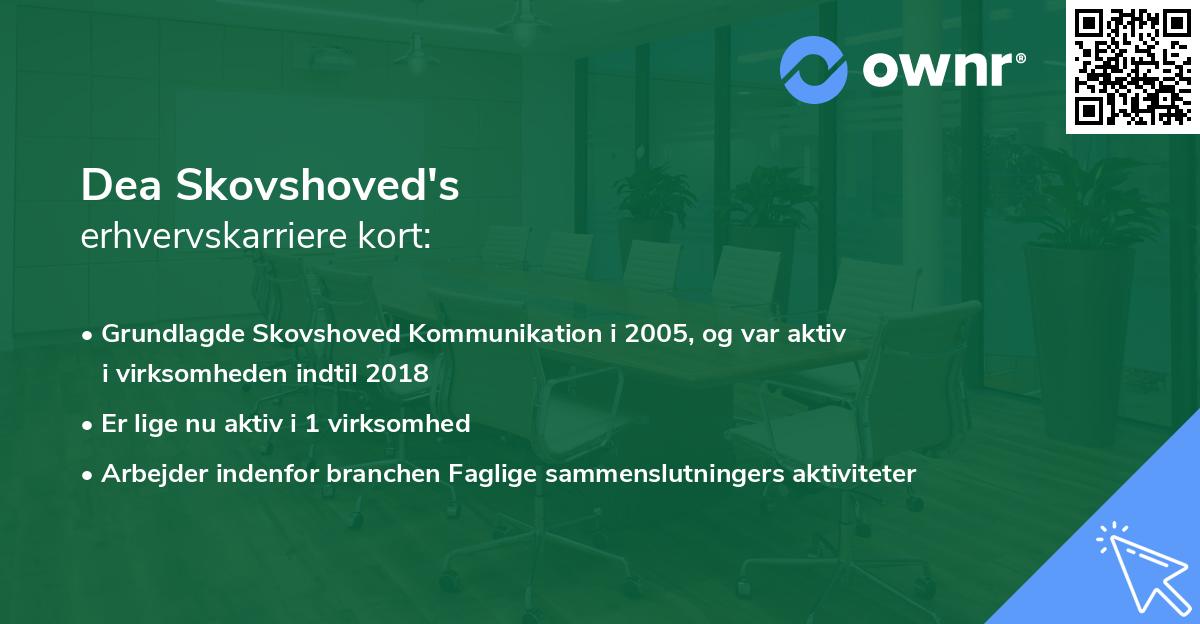 ownr®

Dea Skovshoved's
erhvervskarriere kort:

• Grundlagde Skovshoved Kommunikation i 2005, og var aktiv i virksomheden indtil 2018
• Er lige nu aktiv i 1 virksomhed
• Arbejder indenfor branchen Faglige sammenslutningers aktiviteter